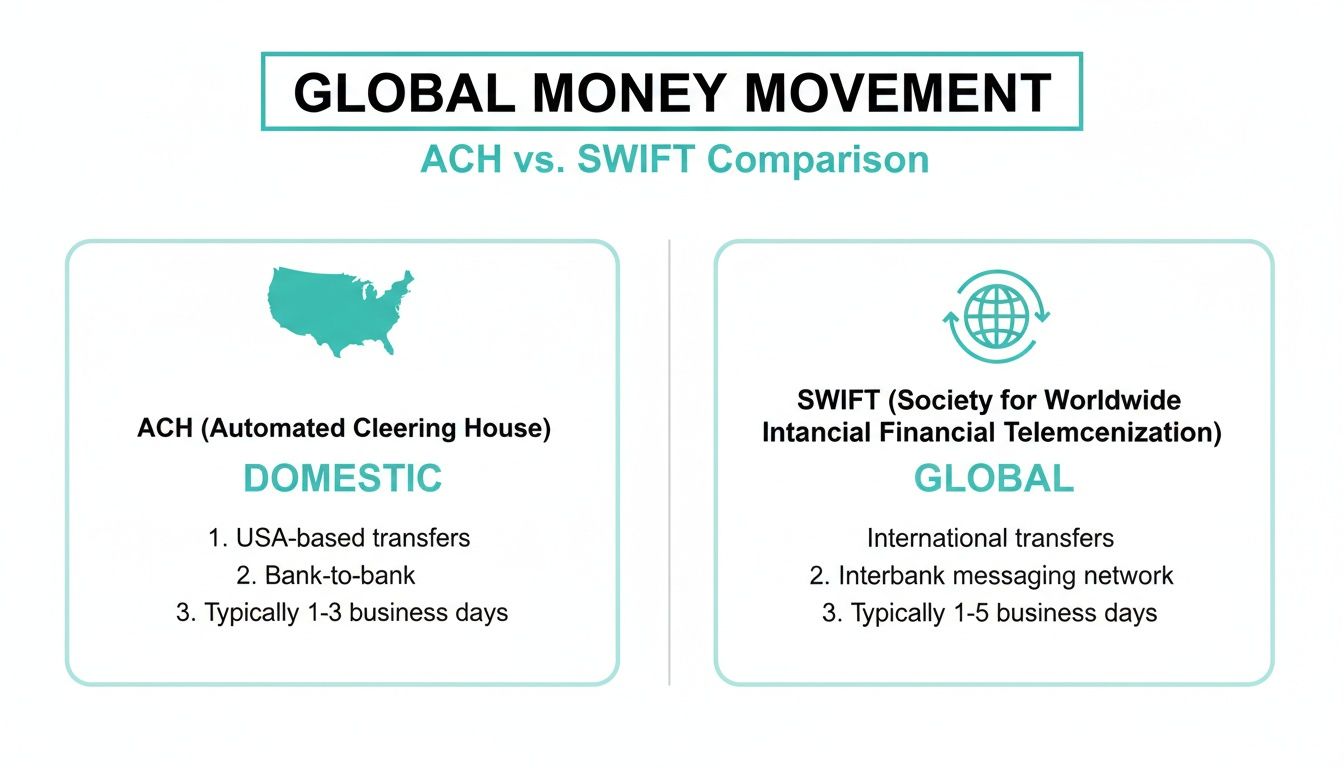 GLOBAL MONEY MOVEMENT

ACH vs. SWIFT Comparison

ACH (Automated Cleering House)

DOMESTIC

1. USA-based transfers
2. Bank-to-bank
3. Typically 1-3 business days

SWIFT (Society for Worldwide Intancial Financial Telemcenization)

GLOBAL

International transfers
2. Interbank messaging network
3. Typically 1-5 business days